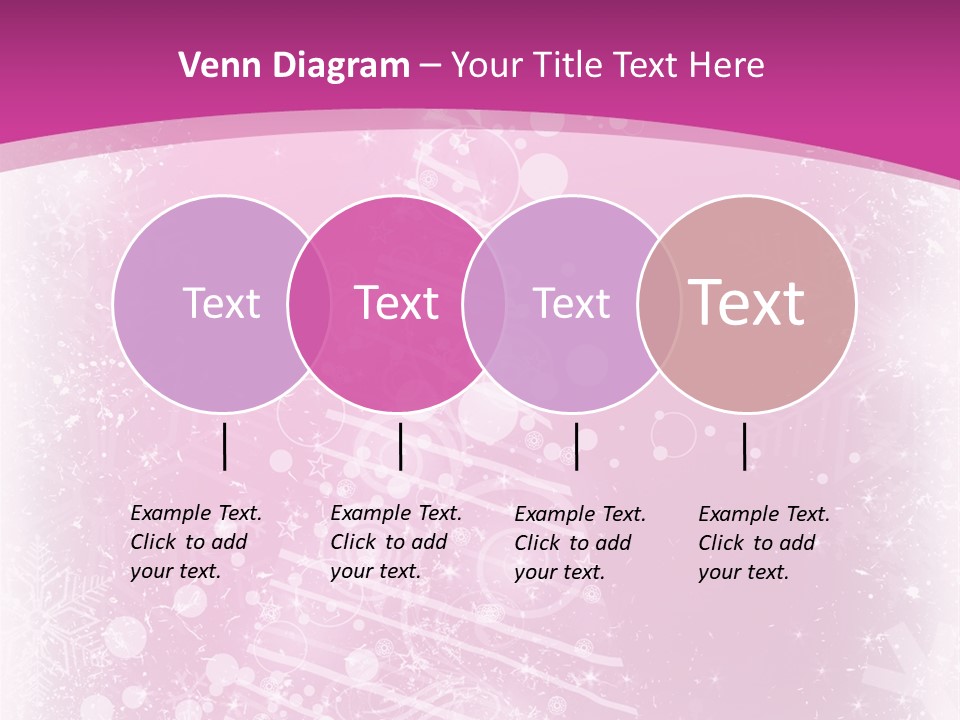 Venn Diagram – Your Title Text Here

Text

Text

Text

Text

Example Text. Click to add your text.

Example Text. Click to add your text.

Example Text. Click to add your text.

Example Text. Click to add your text.